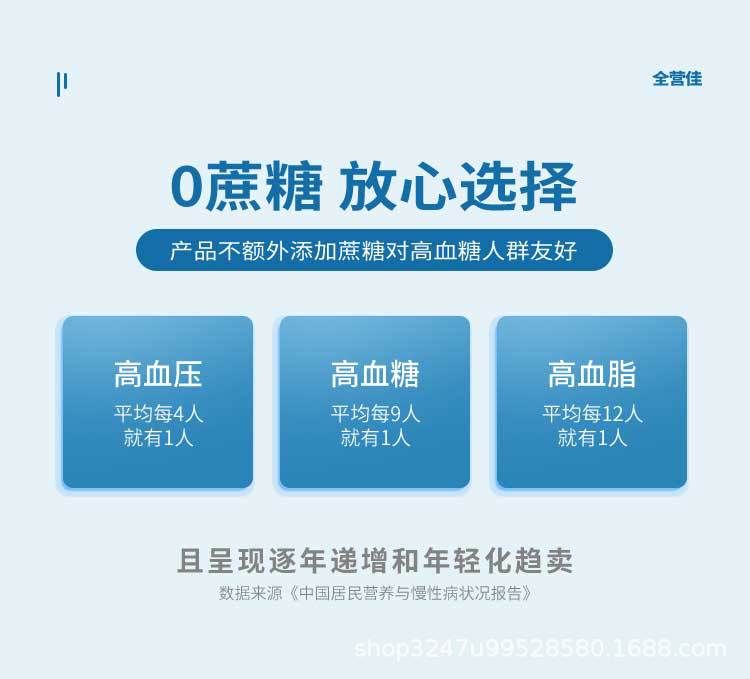 全营佳

0蔗糖 放心选择

产品不额外添加蔗糖对高血糖人群友好

高血压
平均每4人
就有1人

高血糖
平均每9人
就有1人

高血脂
平均每12人
就有1人

且呈现逐年递增和年轻化趋卖

数据来源《中国居民营养与慢性病状况报告》

shop3247u99528580.1688.com